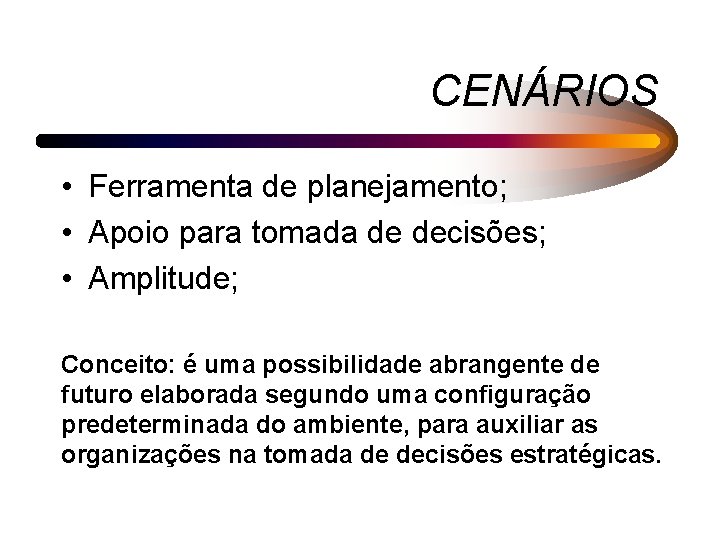 CENÁRIOS

• Ferramenta de planejamento;
• Apoio para tomada de decisões;
• Amplitude;

Conceito: é uma possibilidade abrangente de futuro elaborada segundo uma configuração predeterminada do ambiente, para auxiliar as organizações na tomada de decisões estratégicas.